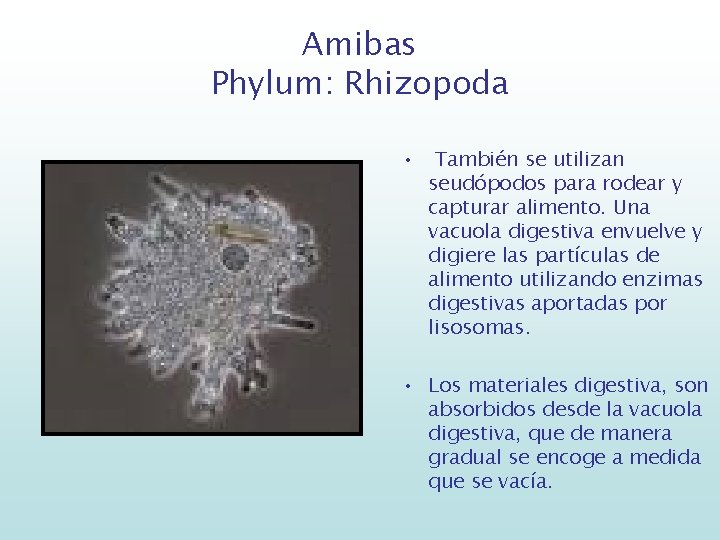 Amibas
Phylum: Rhizopoda

• También se utilizan seudópodos para rodear y capturar alimento. Una vacuola digestiva envuelve y digiere las partículas de alimento utilizando enzimas digestivas aportadas por lisosomas.

• Los materiales digestiva, son absorbidos desde la vacuola digestiva, que de manera gradual se encoge a medida que se vacía.